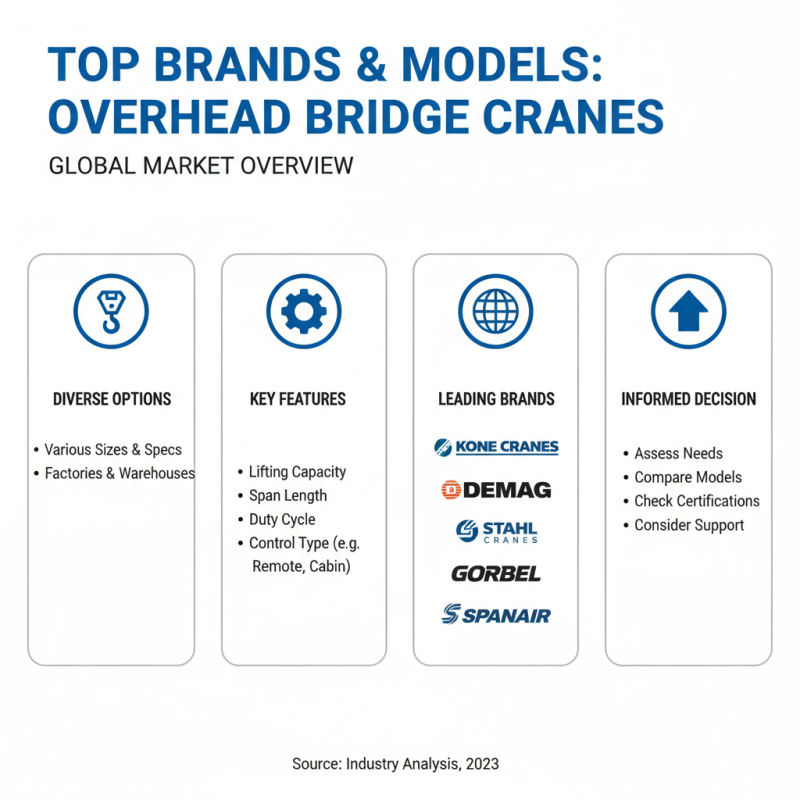 TOP BRANDS & MODELS: OVERHEAD BRIDGE CRANES

GLOBAL MARKET OVERVIEW

DIVERSE OPTIONS

• Various Sizes & Specs
• Factories & Warehouses

KEY FEATURES

• Lifting Capacity
• Span Length
• Duty Cycle
• Control Type (e.g. Remote, Cabin)

LEADING BRANDS

KONE CRANES
DEMAG
STAHL CRANES
GORBEL
SPANAIR

INFORMED DECISION

• Assess Needs
• Compare Models
• Check Certifications
• Consider Support

Source: Industry Analysis, 2023